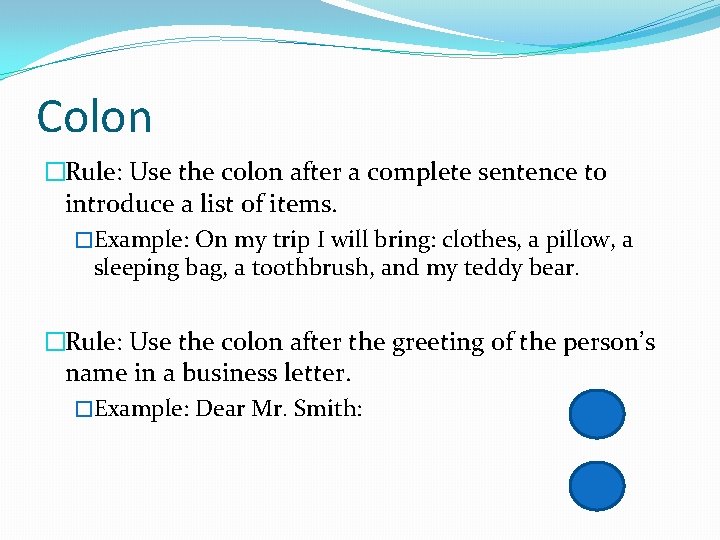 Colon

□Rule: Use the colon after a complete sentence to introduce a list of items.

□Example: On my trip I will bring: clothes, a pillow, a sleeping bag, a toothbrush, and my teddy bear.

□Rule: Use the colon after the greeting of the person's name in a business letter.

□Example: Dear Mr. Smith: